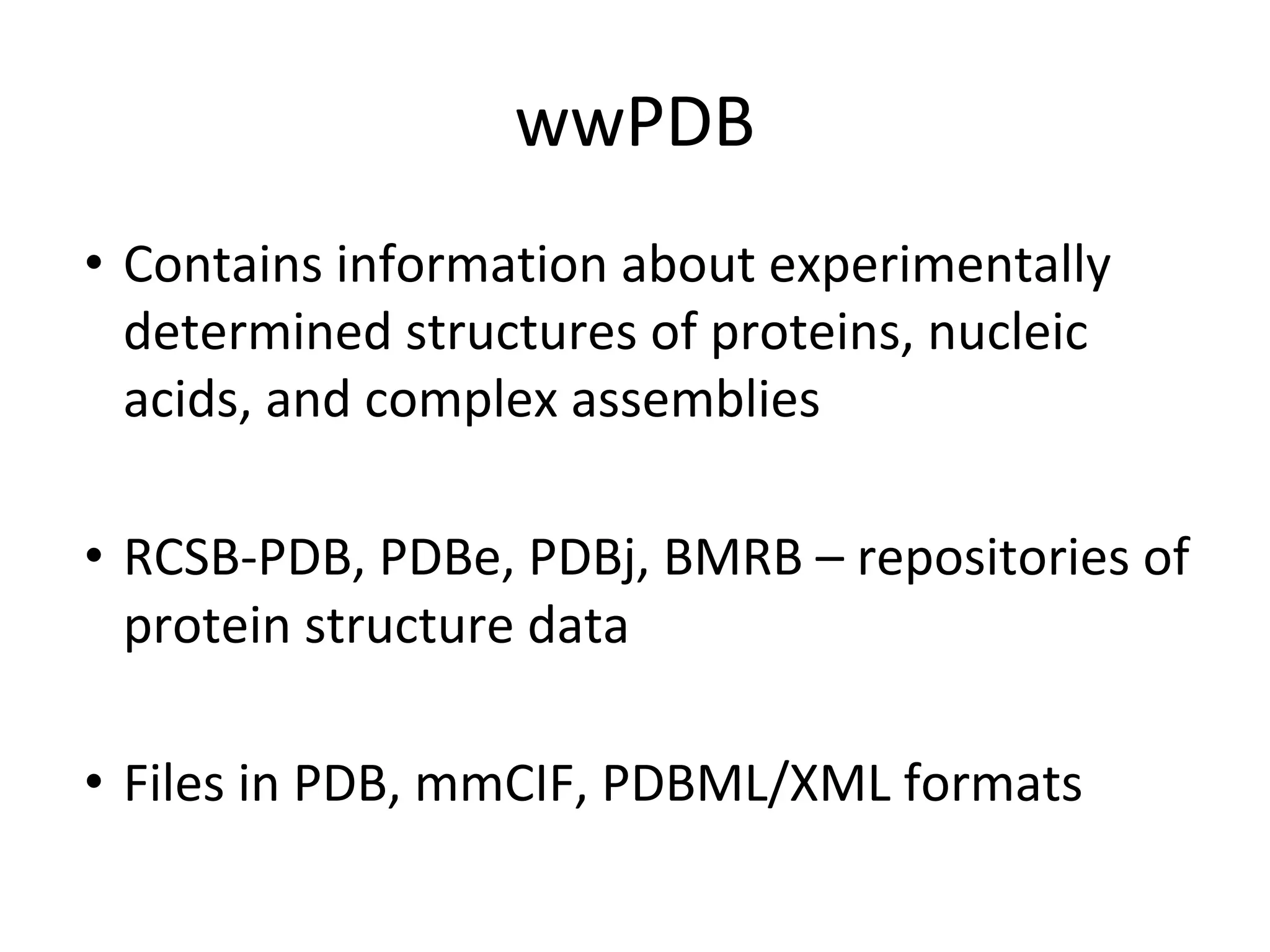 wwPDB

• Contains information about experimentally determined structures of proteins, nucleic acids, and complex assemblies

• RCSB-PDB, PDBe, PDBj, BMRB – repositories of protein structure data

• Files in PDB, mmCIF, PDBML/XML formats